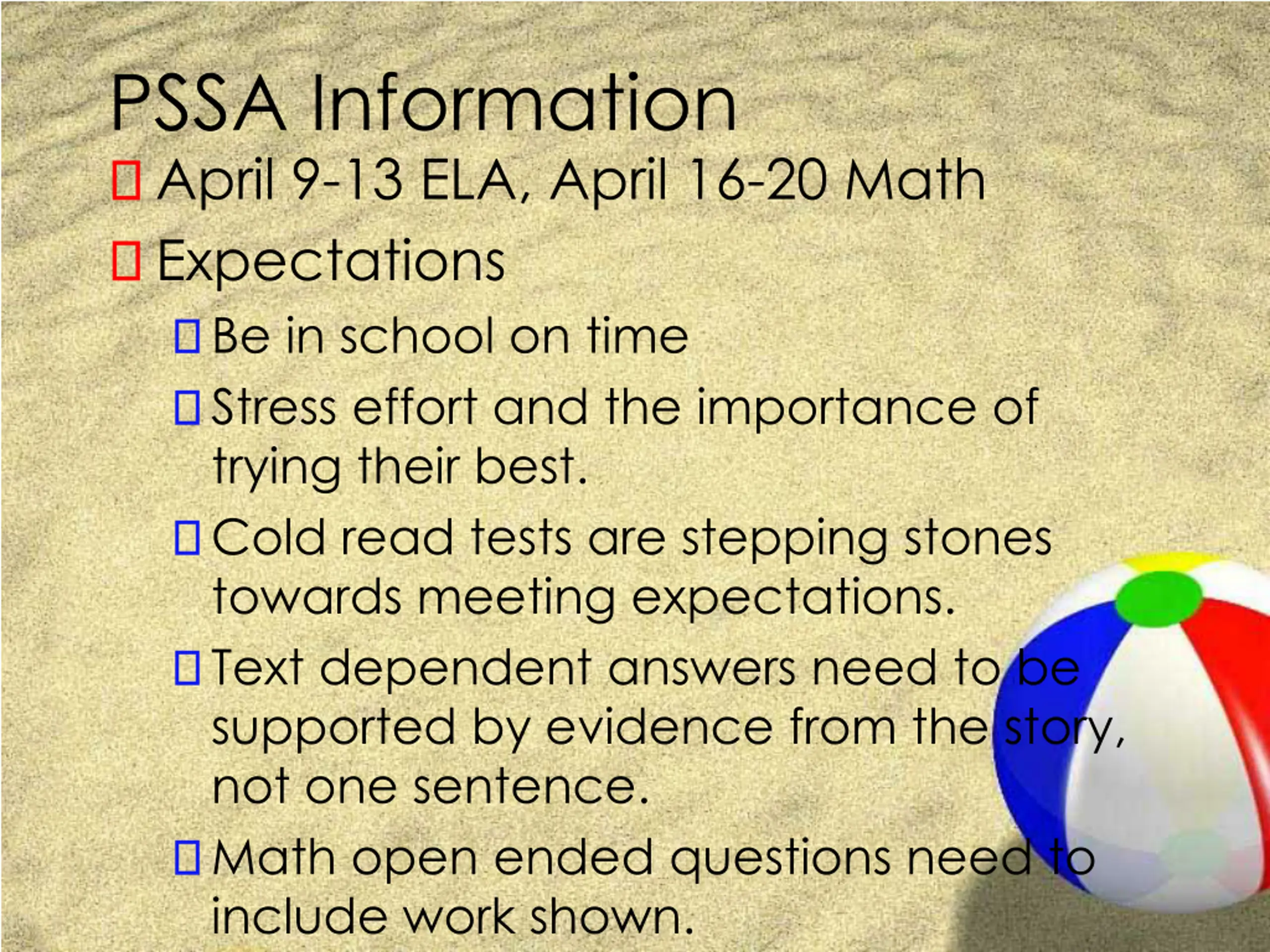 PSSA Information

April 9-13 ELA, April 16-20 Math

Expectations

Be in school on time

Stress effort and the importance of trying their best.

Cold read tests are stepping stones towards meeting expectations.

Text dependent answers need to be supported by evidence from the story, not one sentence.

Math open ended questions need to include work shown.